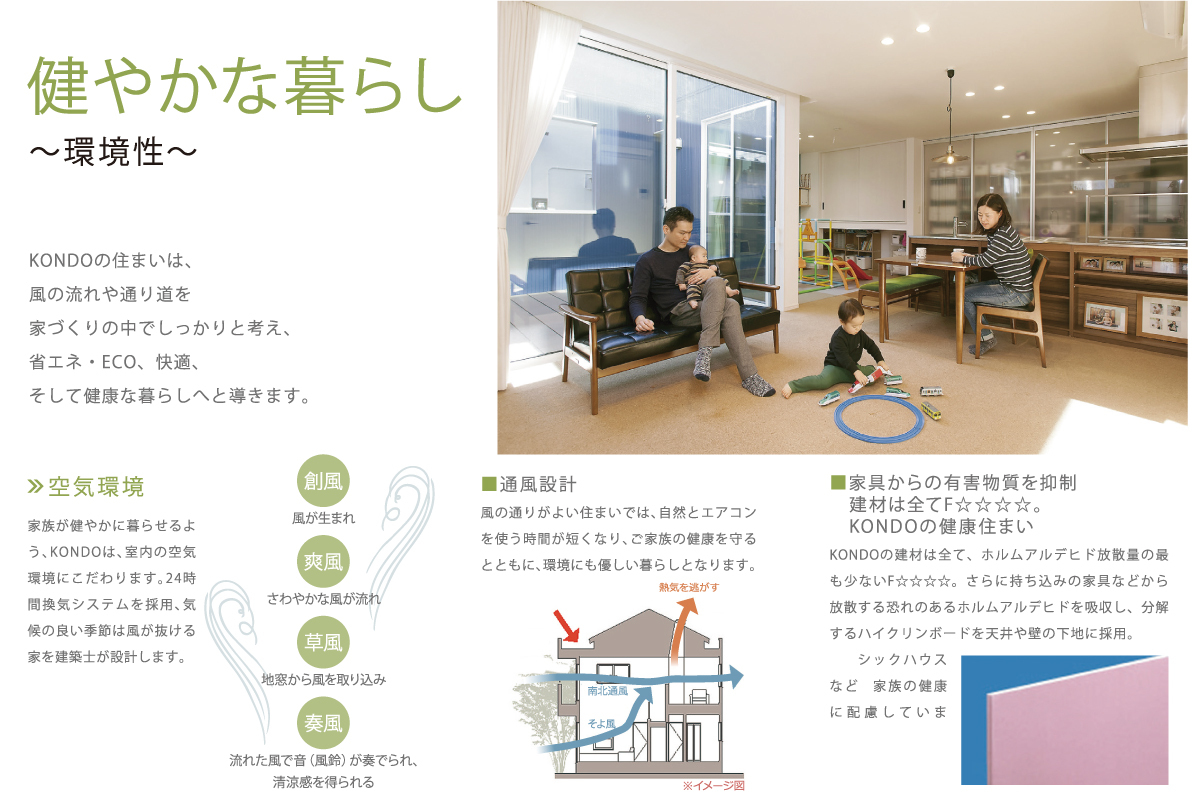 健やかな暮らし
～環境性～

KONDOの住まいは、
風の流れや通り道を
家づくりの中でしっかりと考え、
省エネ・ECO、快適、
そして健康な暮らしへと導きます。

» 空気環境

家族が健やかに暮らせるよう、KONDOは、室内の空気環境にこだわります。24時間換気システムを採用、気候の良い季節は風が抜ける家を建築士が設計します。

創風
風が生まれ

爽風
さわやかな風が流れ

草風
地窓から風を取り込み

奏風
流れた風で音（風鈴）が奏でられ、清涼感を得られる

■通風設計

風の通りがよい住まいでは、自然とエアコンを使う時間が短くなり、ご家族の健康を守るとともに、環境にも優しい暮らしとなります。

熱気を逃がす
南北通風
そよ風
※イメージ図

■家具からの有害物質を抑制
建材は全てF☆☆☆☆。
KONDOの健康住まい

KONDOの建材は全て、ホルムアルデヒド放散量の最も少ないF☆☆☆☆。さらに持ち込みの家具などから放散する恐れのあるホルムアルデヒドを吸収し、分解するハイクリンボードを天井や壁の下地に採用。

シックハウスなど　家族の健康に配慮していま